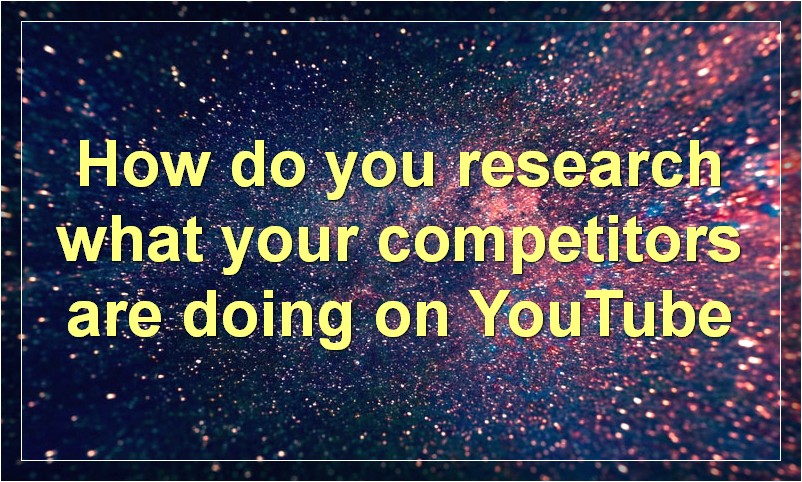 How do you research what your competitors are doing on YouTube